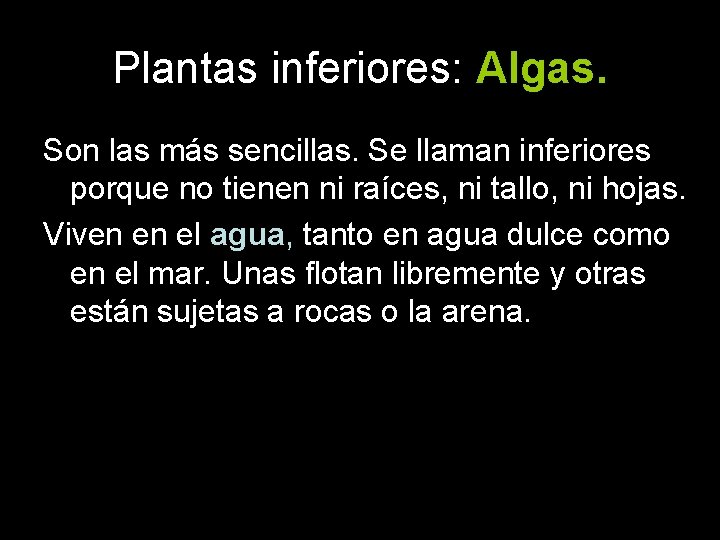 Plantas inferiores: Algas.

Son las más sencillas. Se llaman inferiores porque no tienen ni raíces, ni tallo, ni hojas.

Viven en el agua, tanto en agua dulce como en el mar. Unas flotan libremente y otras están sujetas a rocas o la arena.